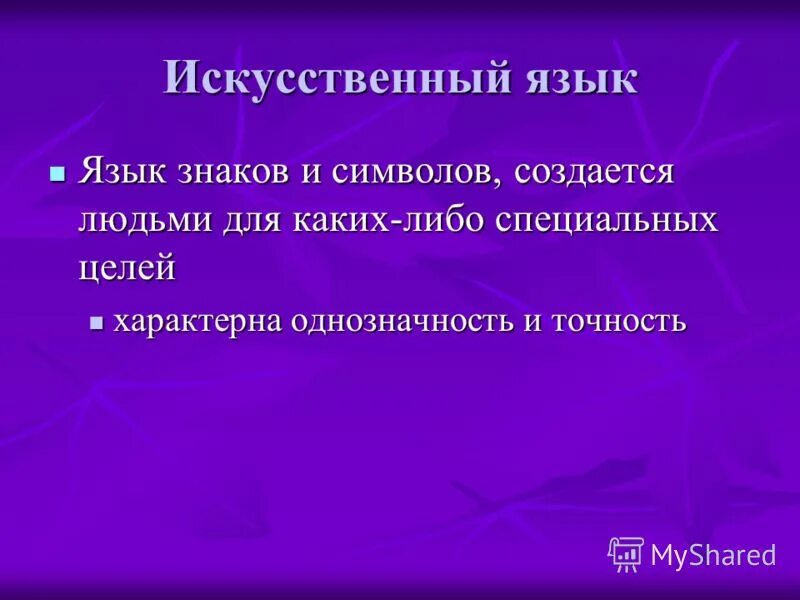 Искусственный язык

Язык знаков и символов, создается людьми для каких-либо специальных целей

характерна однозначность и точность

MyShared